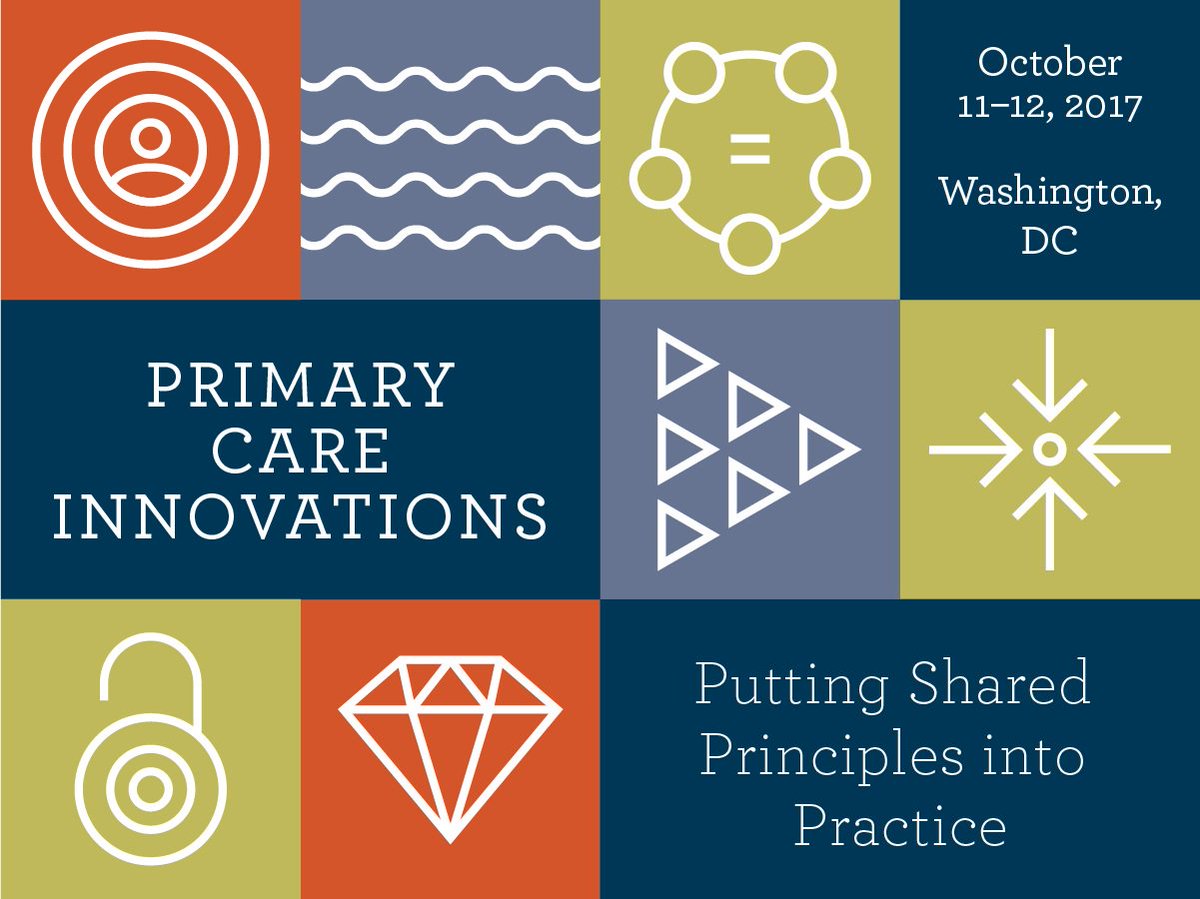 October 11–12, 2017

Washington, DC

PRIMARY CARE INNOVATIONS

Putting Shared Principles into Practice